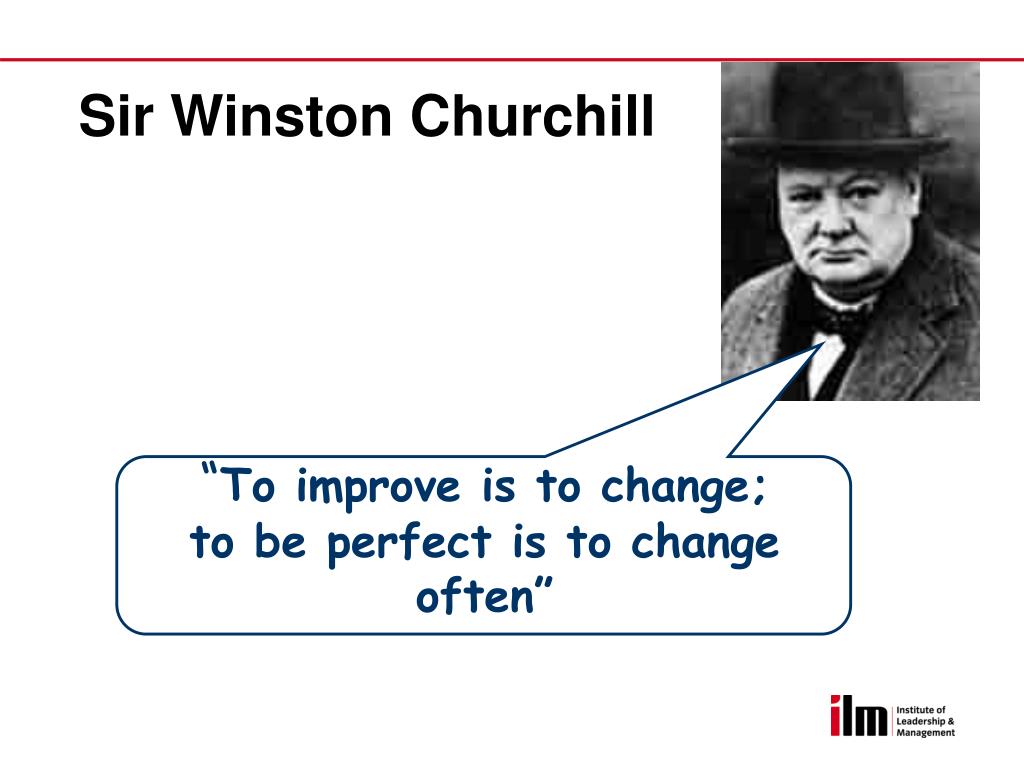 Sir Winston Churchill

“To improve is to change; to be perfect is to change often”

ilm Institute of Leadership & Management